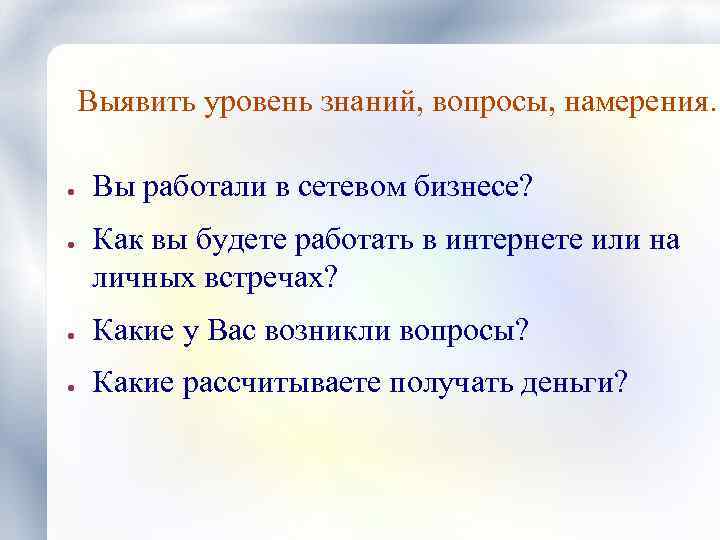 Выявить уровень знаний, вопросы, намерения.

- Вы работали в сетевом бизнесе?
- Как вы будете работать в интернете или на личных встречах?
- Какие у Вас возникли вопросы?
- Какие рассчитываете получать деньги?